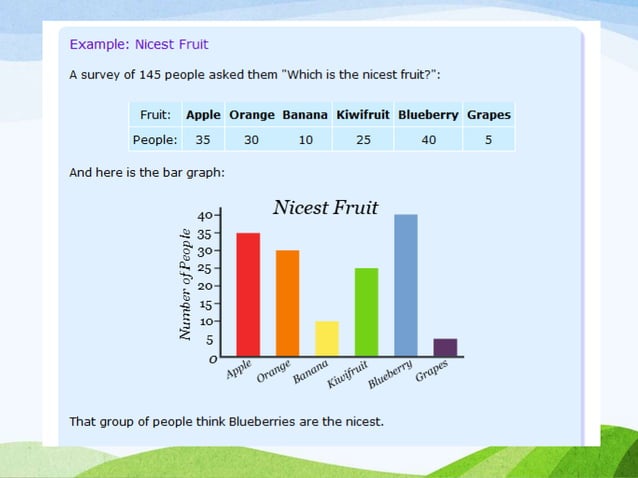 Example: Nicest Fruit

A survey of 145 people asked them "Which is the nicest fruit?":

| Fruit: | Apple | Orange | Banana | Kiwifruit | Blueberry | Grapes |
|---|---|---|---|---|---|---|
| People: | 35 | 30 | 10 | 25 | 40 | 5 |

And here is the bar graph:

Nicest Fruit

Number of People

40
35
30
25
20
15
10
5
0

Apple Orange Banana Kiwifruit Blueberry Grapes

That group of people think Blueberries are the nicest.